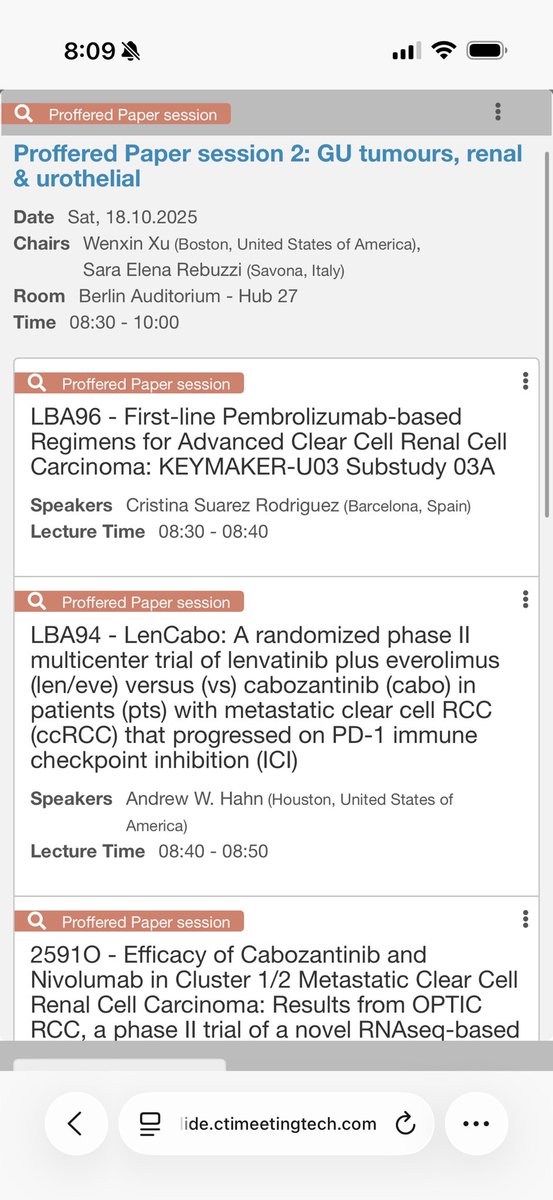 8:09

Proffered Paper session

Proffered Paper session 2: GU tumours, renal & urothelial

Date Sat, 18.10.2025
Chairs Wenxin Xu (Boston, United States of America), Sara Elena Rebuzzi (Savona, Italy)
Room Berlin Auditorium - Hub 27
Time 08:30 - 10:00

Proffered Paper session

LBA96 - First-line Pembrolizumab-based Regimens for Advanced Clear Cell Renal Cell Carcinoma: KEYMAKER-U03 Substudy 03A

Speakers Cristina Suarez Rodriguez (Barcelona, Spain)
Lecture Time 08:30 - 08:40

Proffered Paper session

LBA94 - LenCabo: A randomized phase II multicenter trial of lenvatinib plus everolimus (len/eve) versus (vs) cabozantinib (cabo) in patients (pts) with metastatic clear cell RCC (ccRCC) that progressed on PD-1 immune checkpoint inhibition (ICI)

Speakers Andrew W. Hahn (Houston, United States of America)
Lecture Time 08:40 - 08:50

Proffered Paper session

2591O - Efficacy of Cabozantinib and Nivolumab in Cluster 1/2 Metastatic Clear Cell Renal Cell Carcinoma: Results from OPTIC RCC, a phase II trial of a novel RNAseq-based

lide.ctimeetingtech.com